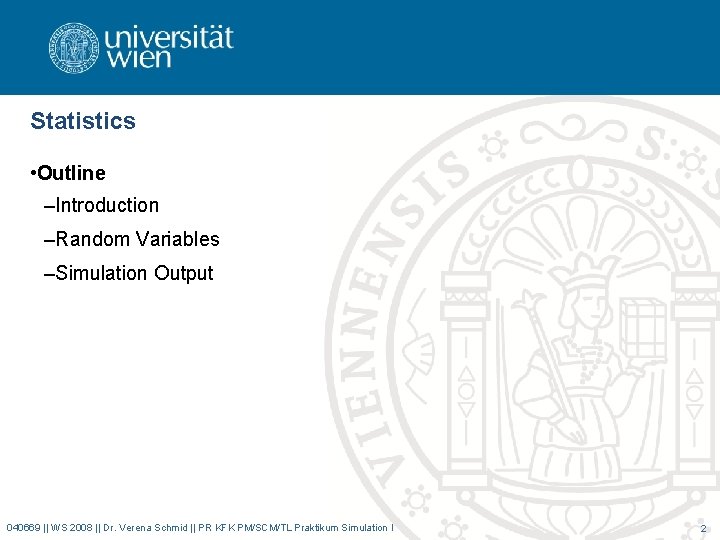 universität wien

Statistics

•Outline

–Introduction

–Random Variables

–Simulation Output

VIENNENSIS

040669 || WS 2008 || Dr. Verena Schmid || PR KFK PM/SCM/TL Praktikum Simulation I

2